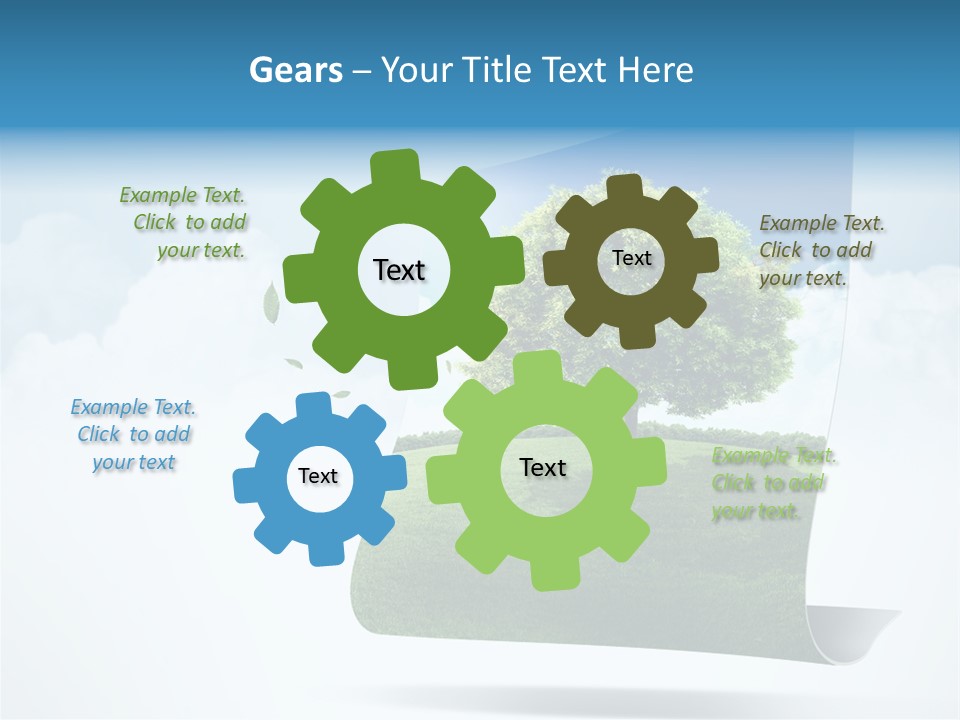 Gears – Your Title Text Here

Example Text. Click to add your text.

Text

Text

Example Text. Click to add your text.

Example Text. Click to add your text

Text

Text

Example Text. Click to add your text.